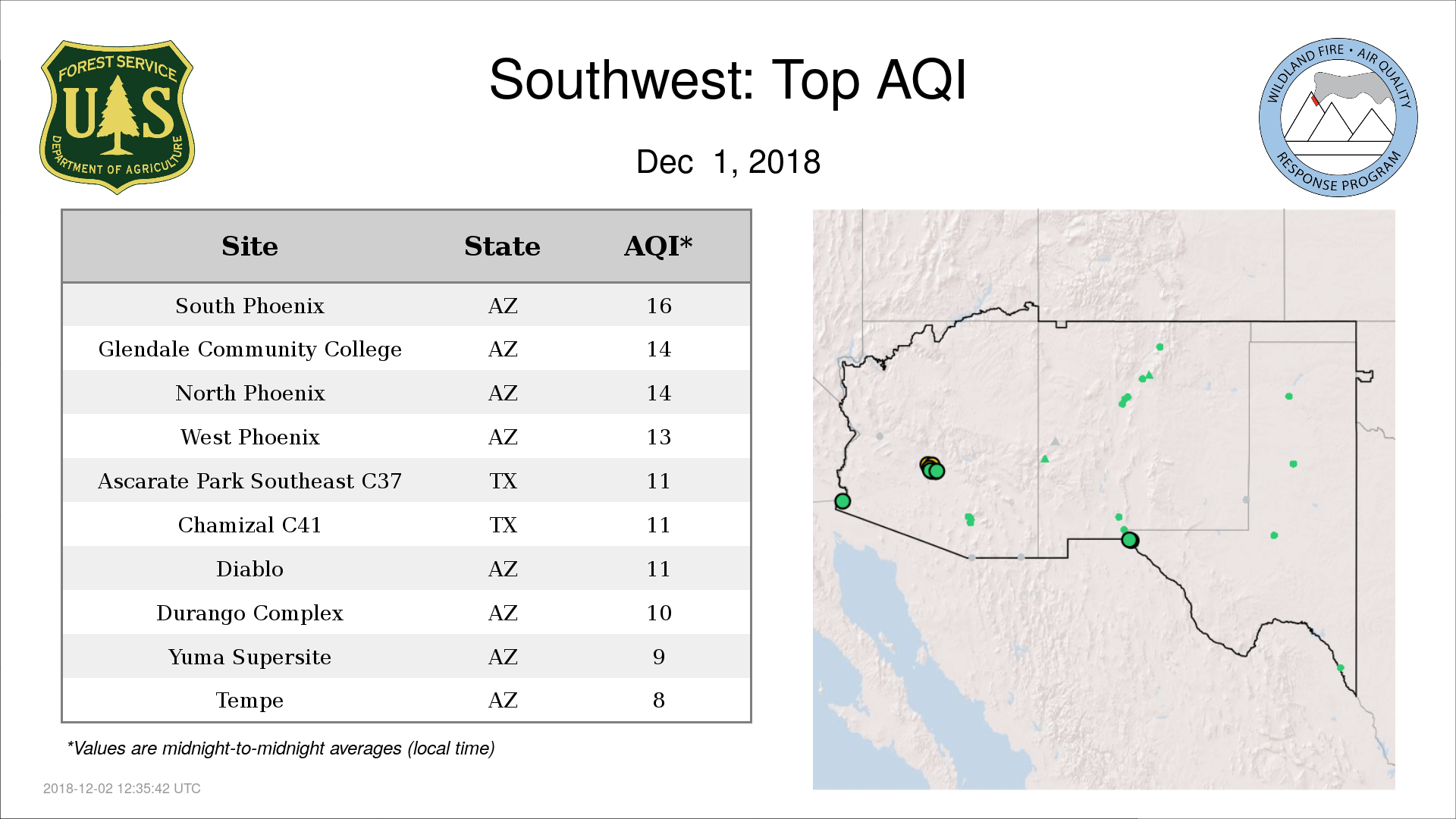 FOREST SERVICE
U S
DEPARTMENT OF AGRICULTURE

Southwest: Top AQI

Dec 1, 2018

WILDLAND FIRE • AIR QUALITY
RESPONSE PROGRAM

| Site | State | AQI* |
|---|---|---|
| South Phoenix | AZ | 16 |
| Glendale Community College | AZ | 14 |
| North Phoenix | AZ | 14 |
| West Phoenix | AZ | 13 |
| Ascarate Park Southeast C37 | TX | 11 |
| Chamizal C41 | TX | 11 |
| Diablo | AZ | 11 |
| Durango Complex | AZ | 10 |
| Yuma Supersite | AZ | 9 |
| Tempe | AZ | 8 |

*Values are midnight-to-midnight averages (local time)

2018-12-02 12:35:42 UTC